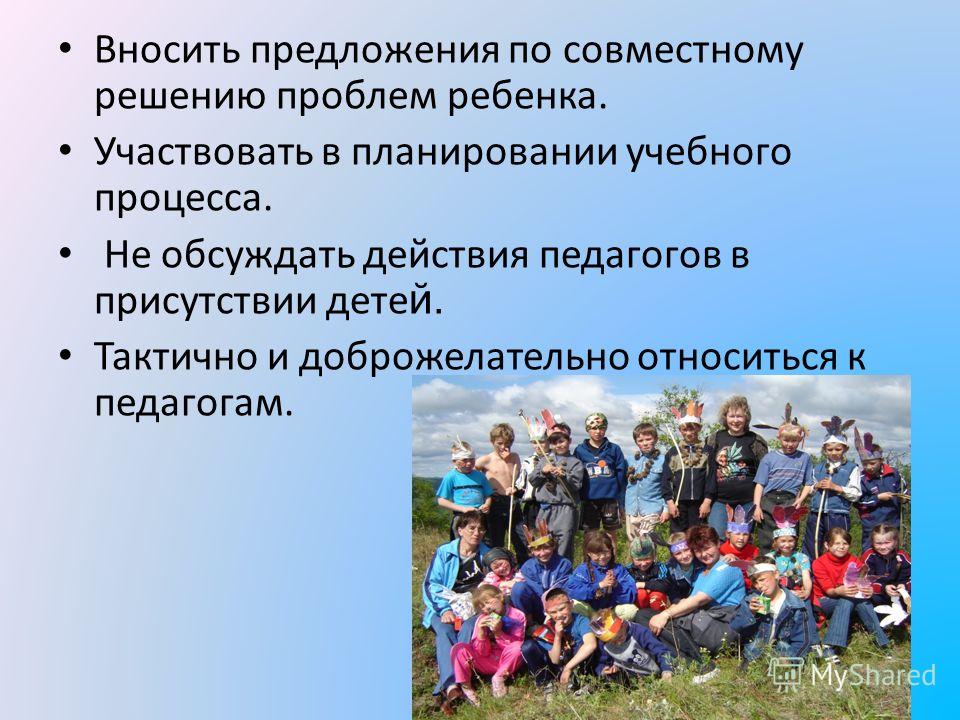 • Вносить предложения по совместному решению проблем ребенка.

• Участвовать в планировании учебного процесса.

• Не обсуждать действия педагогов в присутствии детей.

• Тактично и доброжелательно относиться к педагогам.

MyShared